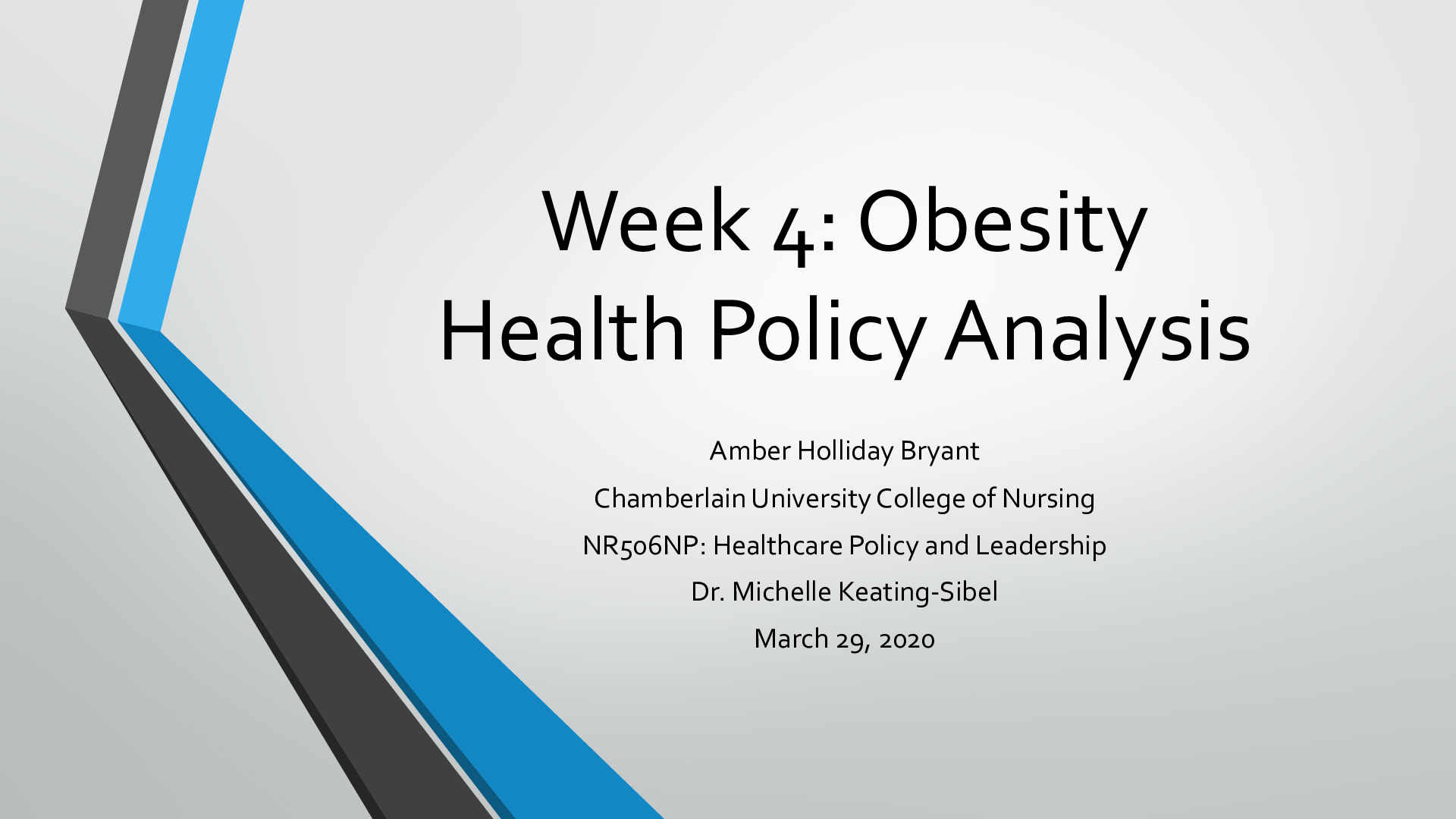 Week 4: Obesity Health Policy Analysis

Amber Holliday Bryant

Chamberlain University College of Nursing

NR506NP: Healthcare Policy and Leadership

Dr. Michelle Keating-Sibel

March 29, 2020